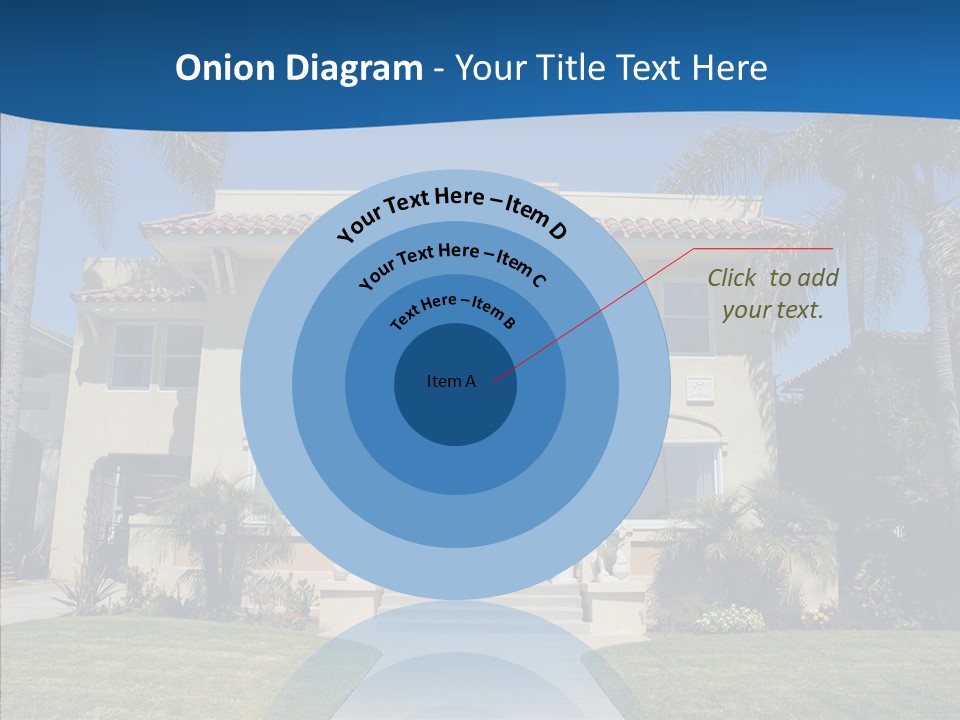 Onion Diagram - Your Title Text Here

Your Text Here – Item D

Your Text Here – Item C

Text Here – Item B

Item A

Click to add your text.